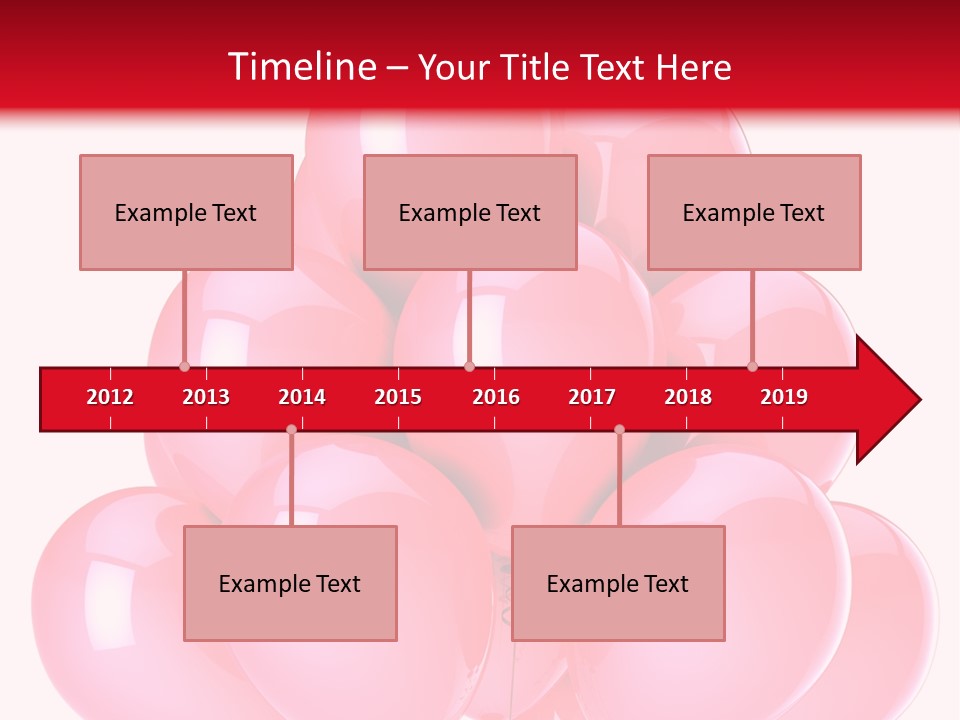 Timeline – Your Title Text Here

Example Text

Example Text

Example Text

2012 2013 2014 2015 2016 2017 2018 2019

Example Text

Example Text